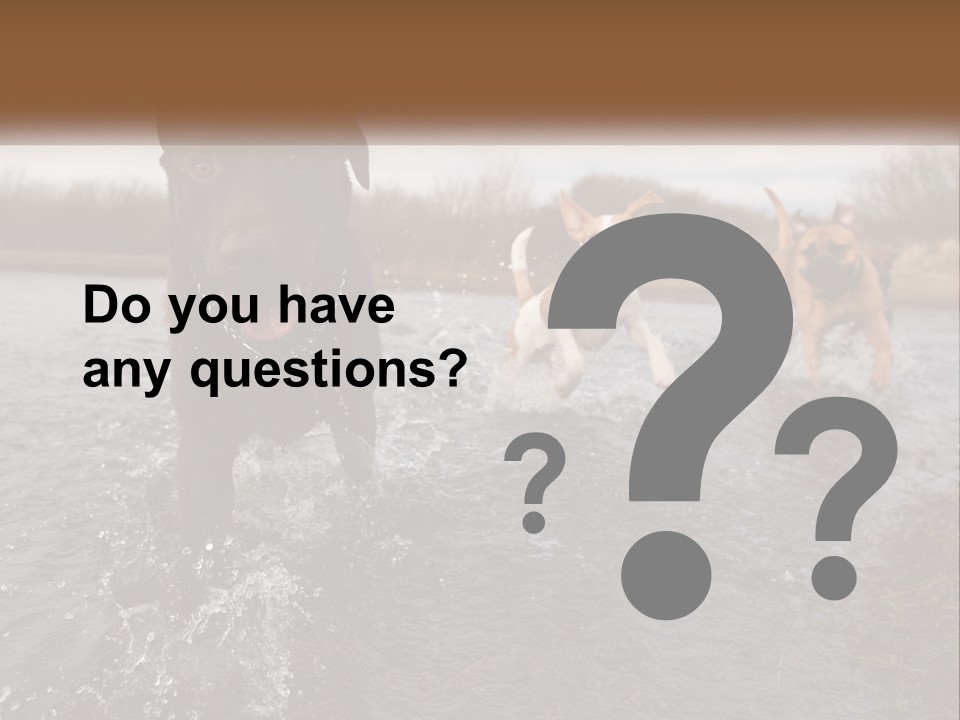 Do you have any questions?

?
?
?